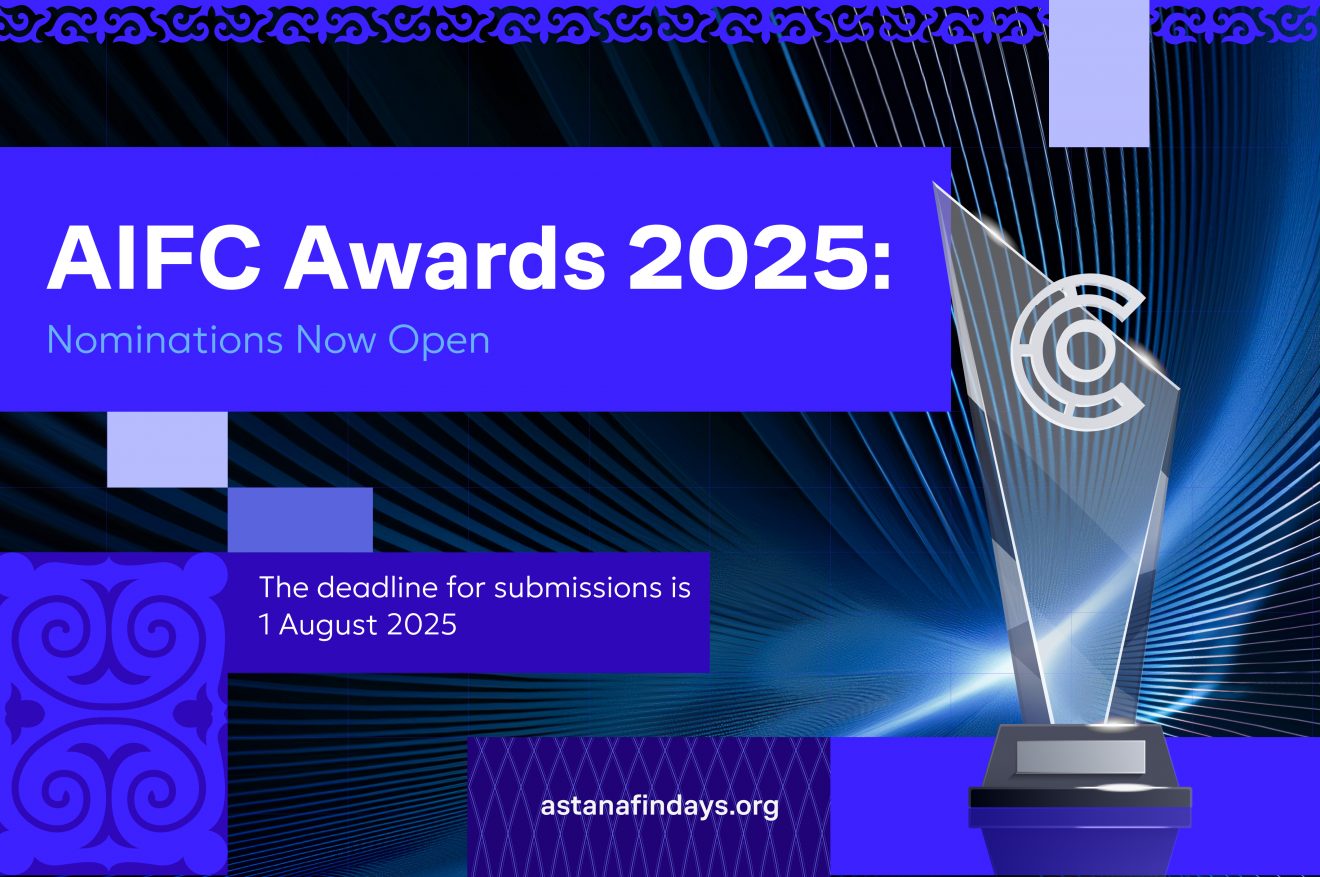 AIFC Awards 2025:

Nominations Now Open

The deadline for submissions is 1 August 2025

astanafindays.org